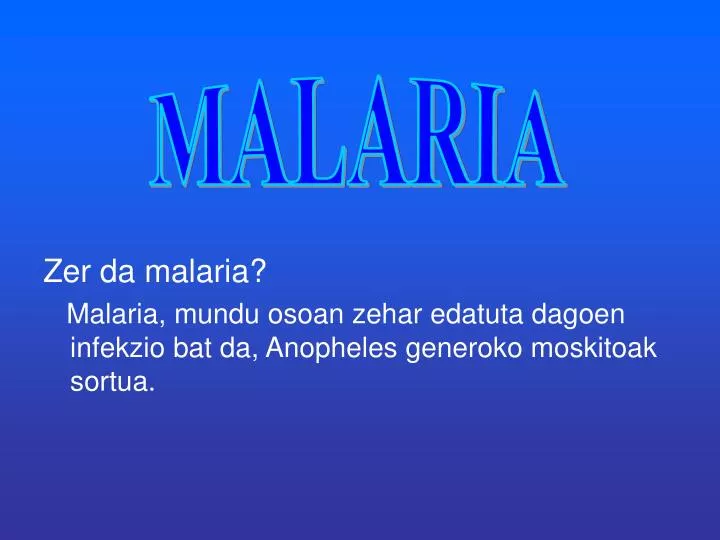 MALARIA

Zer da malaria?

Malaria, mundu osoan zehar edatuta dagoen infekzio bat da, Anopheles generoko moskitoak sortua.